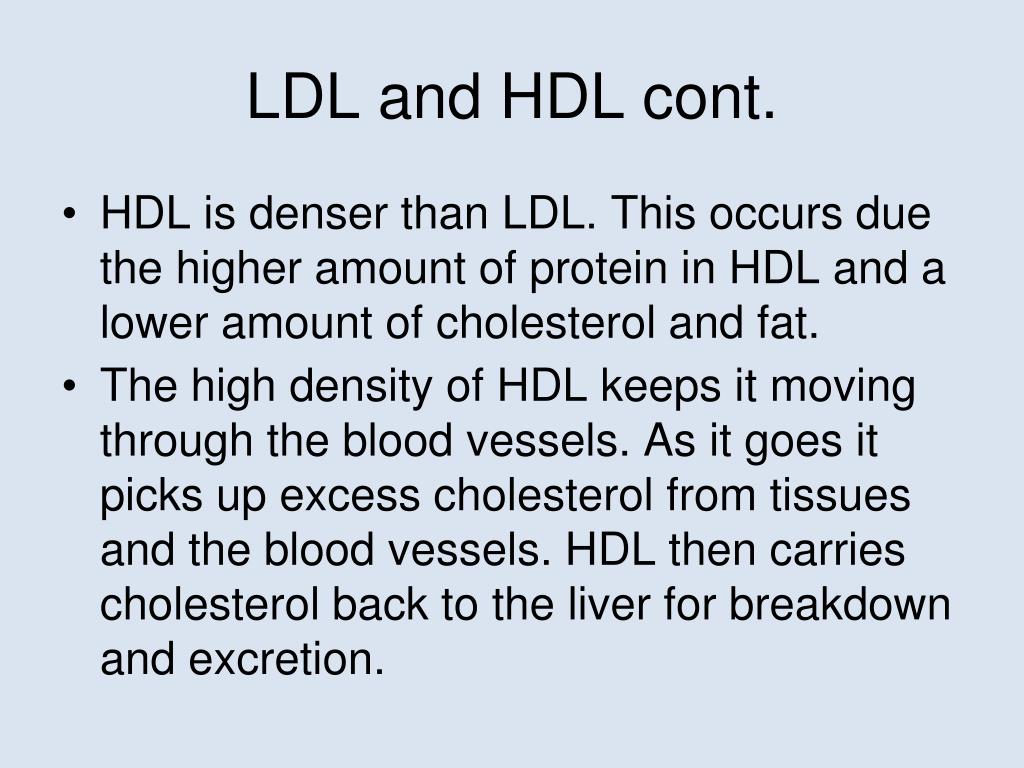 LDL and HDL cont.

• HDL is denser than LDL. This occurs due the higher amount of protein in HDL and a lower amount of cholesterol and fat.
• The high density of HDL keeps it moving through the blood vessels. As it goes it picks up excess cholesterol from tissues and the blood vessels. HDL then carries cholesterol back to the liver for breakdown and excretion.